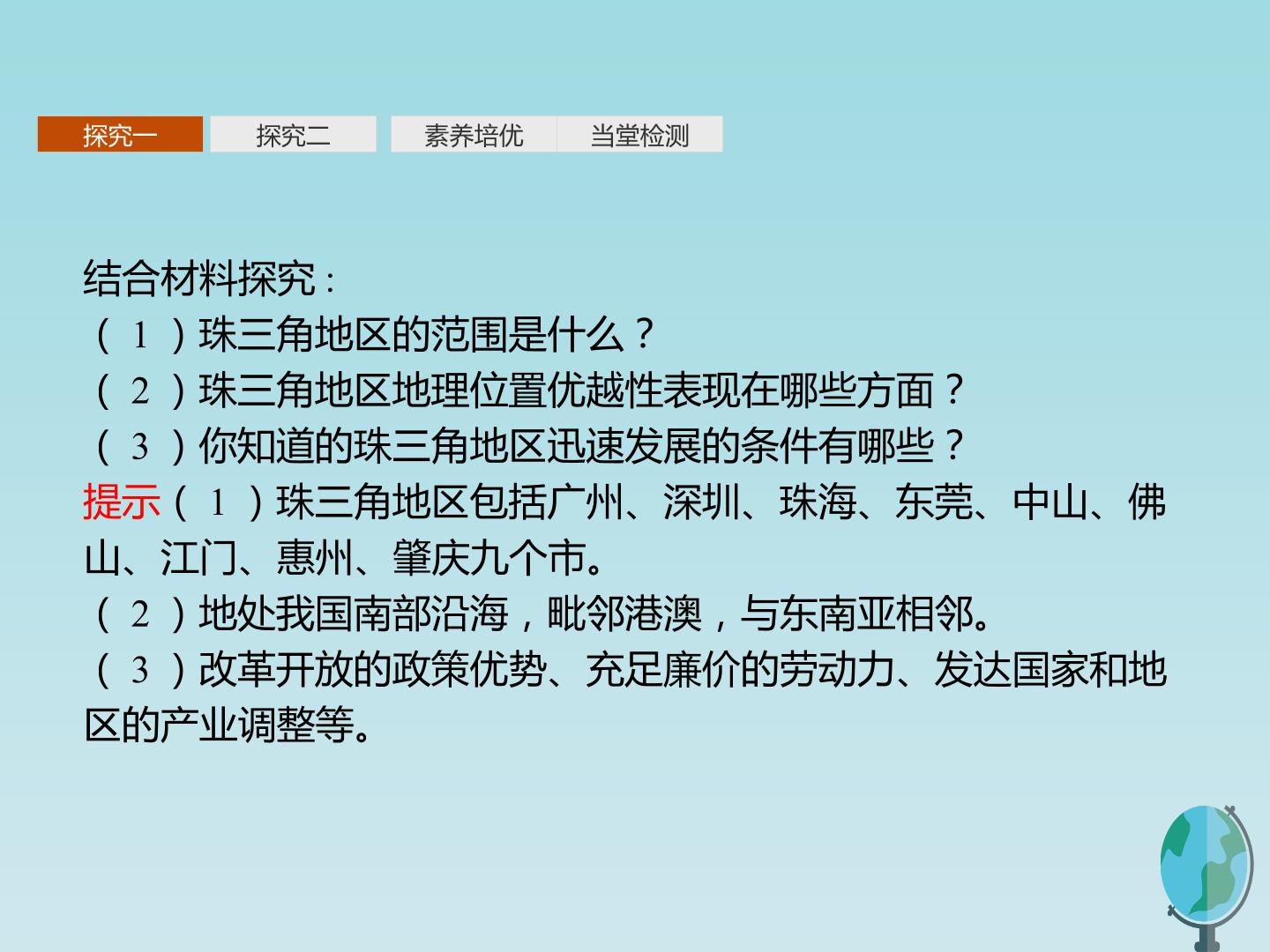 探究一 探究二 素养培优 当堂检测

结合材料探究：
（1）珠三角地区的范围是什么？
（2）珠三角地区地理位置优越性表现在哪些方面？
（3）你知道的珠三角地区迅速发展的条件有哪些？
提示（1）珠三角地区包括广州、深圳、珠海、东莞、中山、佛山、江门、惠州、肇庆九个市。
（2）地处我国南部沿海，毗邻港澳，与东南亚相邻。
（3）改革开放的政策优势、充足廉价的劳动力、发达国家和地区的产业调整等。